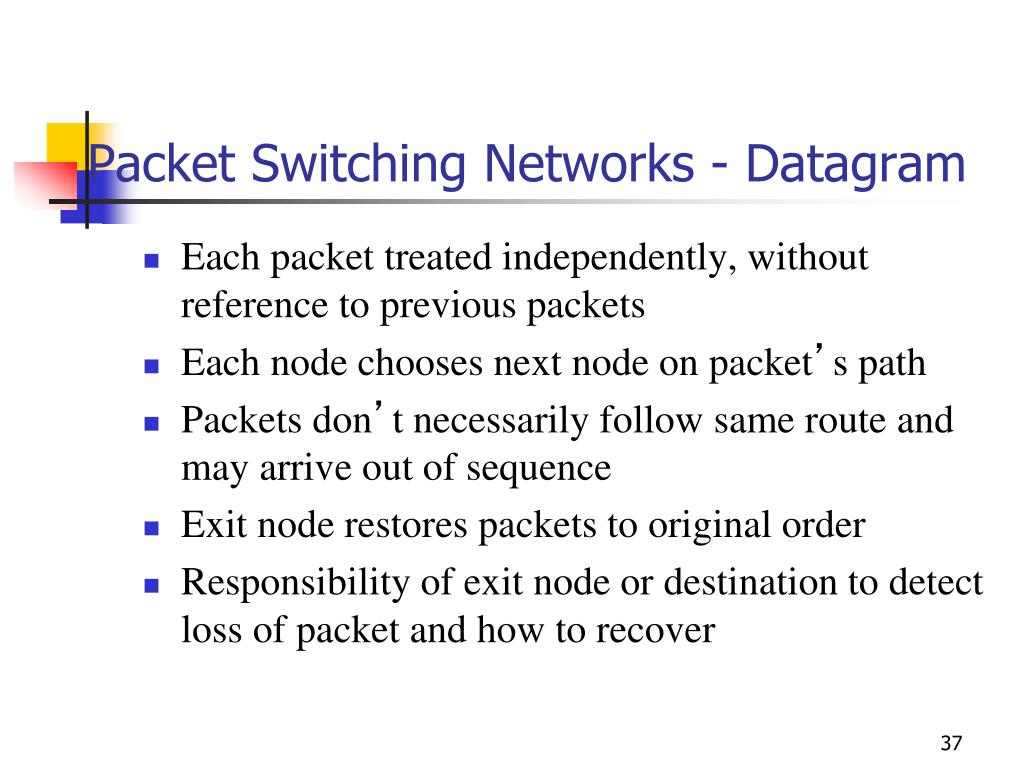 Packet Switching Networks - Datagram

- Each packet treated independently, without reference to previous packets
- Each node chooses next node on packet’s path
- Packets don’t necessarily follow same route and may arrive out of sequence
- Exit node restores packets to original order
- Responsibility of exit node or destination to detect loss of packet and how to recover

37